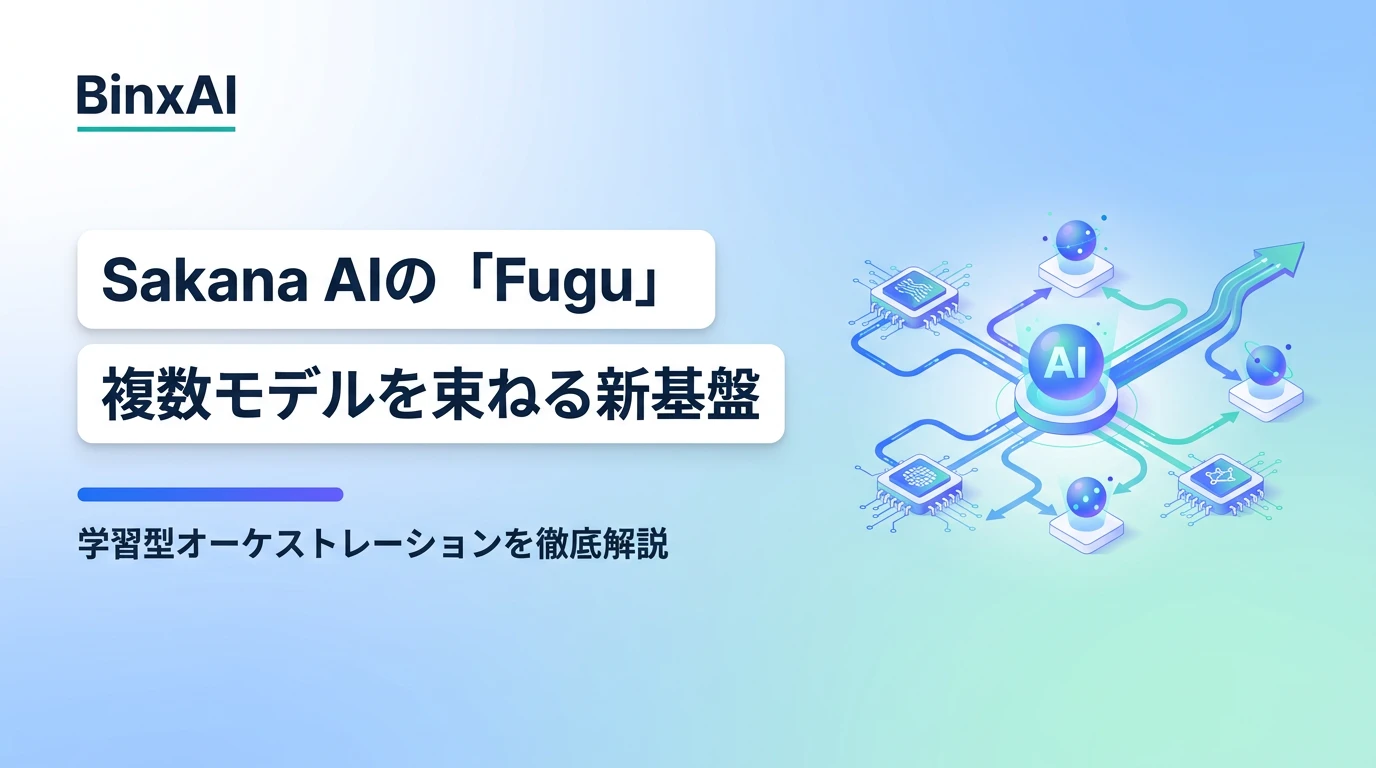 BinxAI

Sakana AIの「Fugu」
複数モデルを束ねる新基盤

学習型オーケストレーションを徹底解説

AI